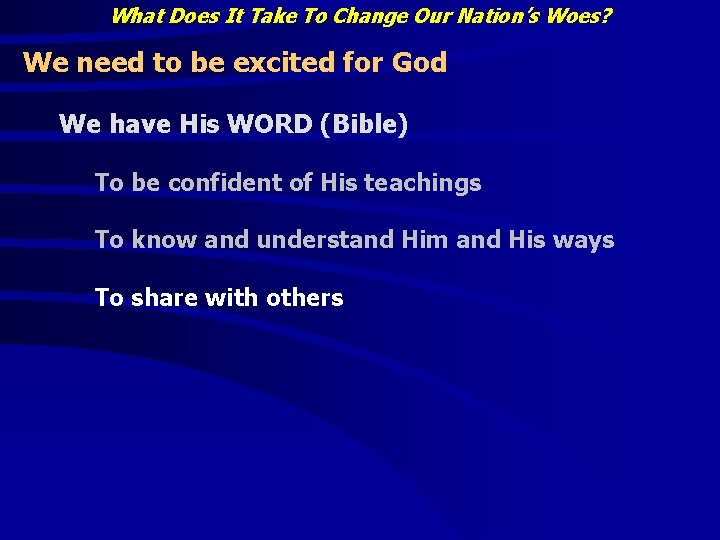 What Does It Take To Change Our Nation's Woes?

We need to be excited for God

We have His WORD (Bible)

To be confident of His teachings

To know and understand Him and His ways

To share with others